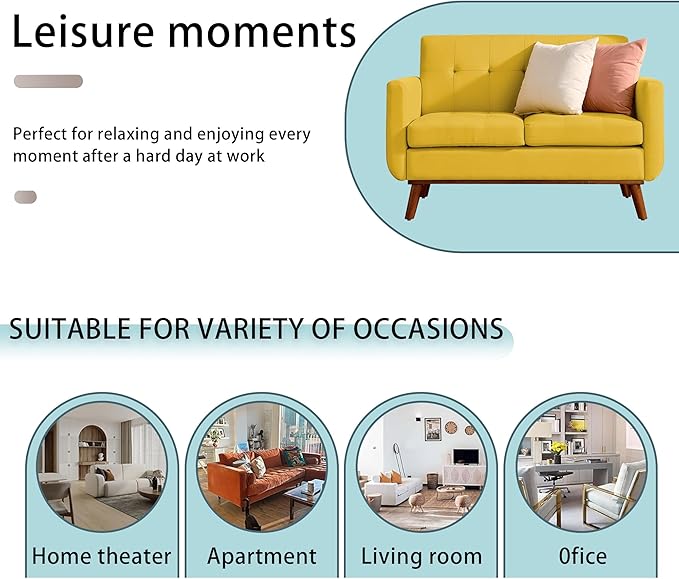 Leisure moments

Perfect for relaxing and enjoying every moment after a hard day at work

SUITABLE FOR VARIETY OF OCCASIONS

Home theater

Apartment

Living room

0fice